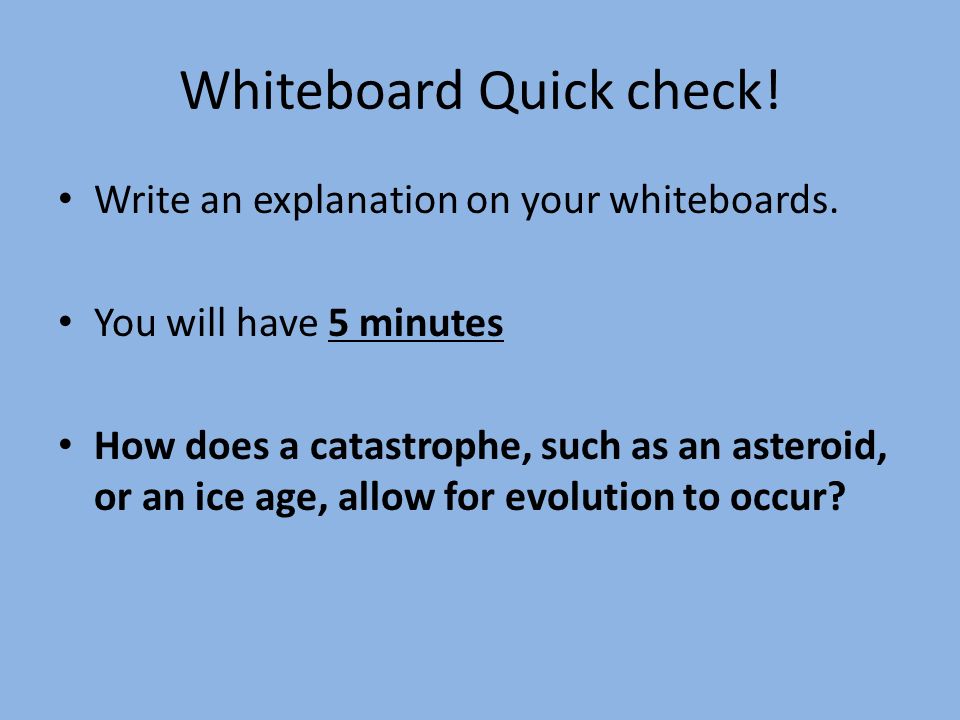 Whiteboard Quick check!

• Write an explanation on your whiteboards.

• You will have 5 minutes

• How does a catastrophe, such as an asteroid, or an ice age, allow for evolution to occur?